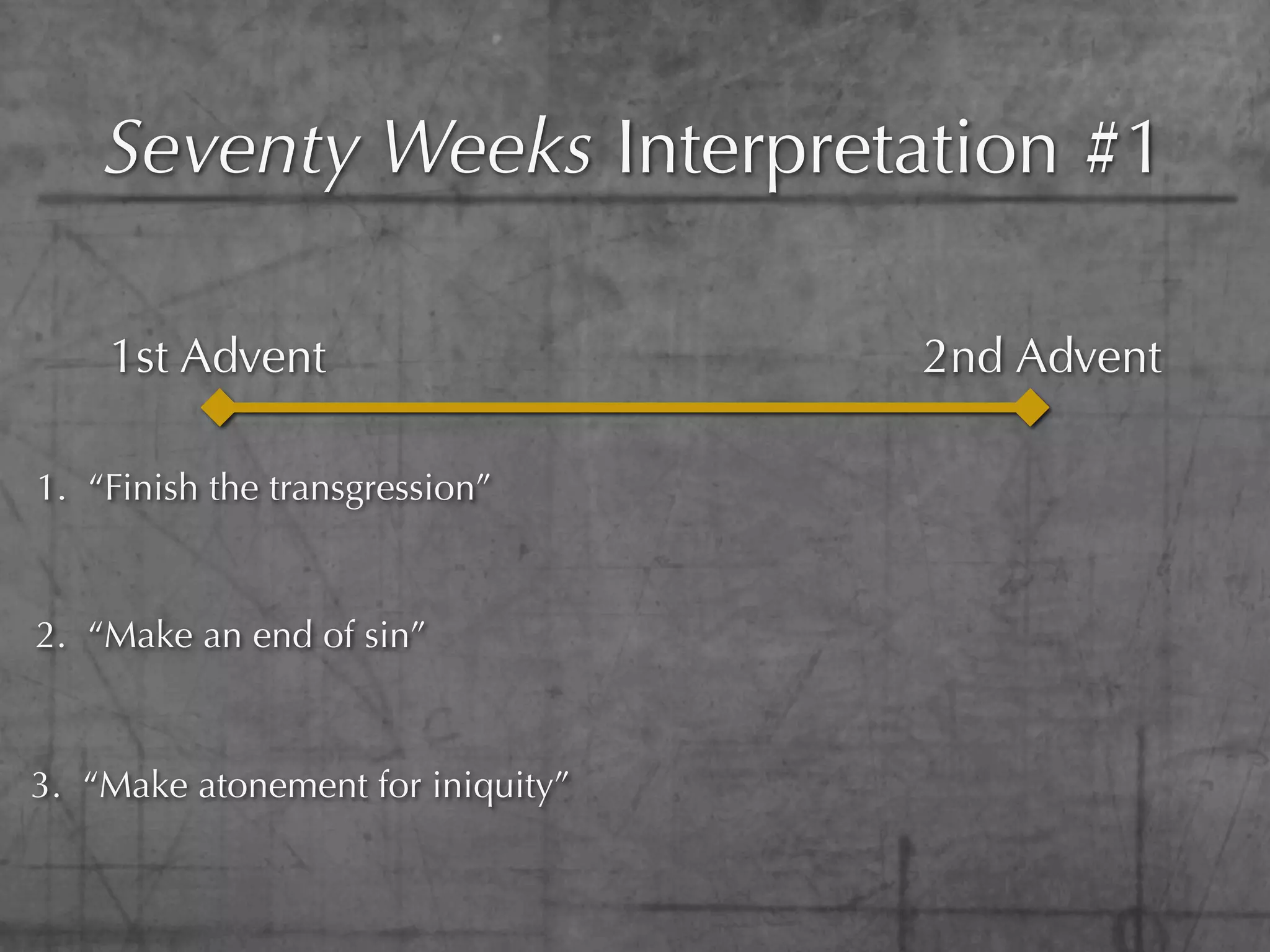 Seventy Weeks Interpretation #1

1st Advent

2nd Advent

1. “Finish the transgression”

2. “Make an end of sin”

3. “Make atonement for iniquity”